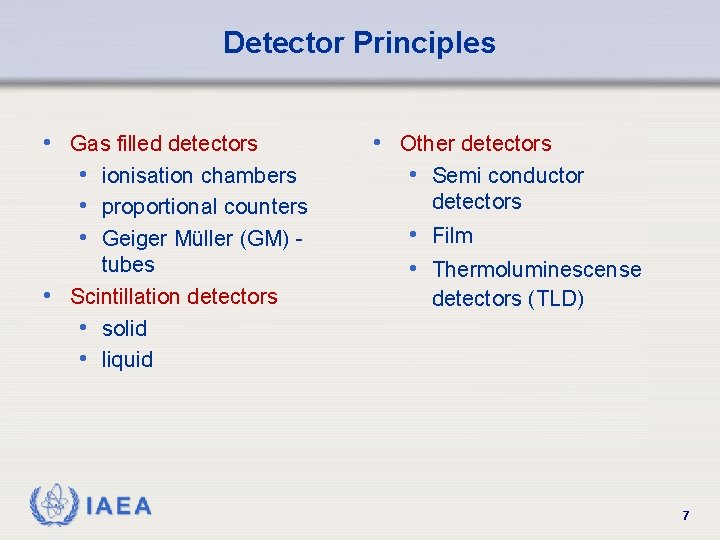 Detector Principles

• Gas filled detectors
  • ionisation chambers
  • proportional counters
  • Geiger Müller (GM) - tubes
• Scintillation detectors
  • solid
  • liquid

• Other detectors
  • Semi conductor detectors
  • Film
  • Thermoluminescense detectors (TLD)

IAEA

7